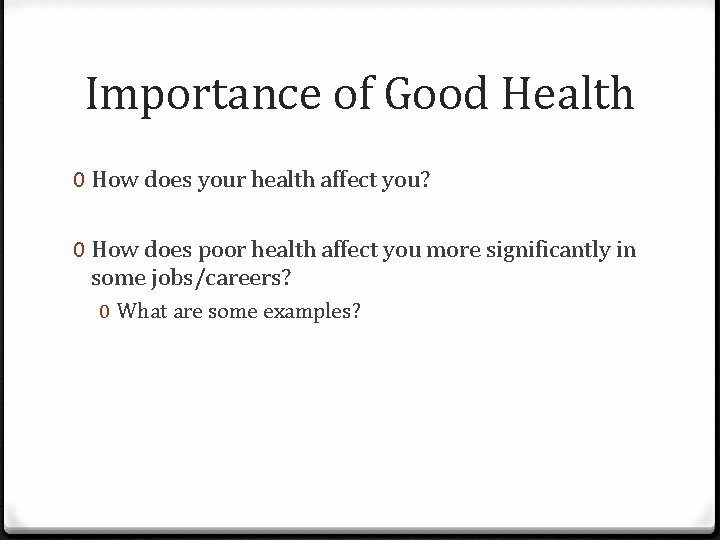 Importance of Good Health

0 How does your health affect you?

0 How does poor health affect you more significantly in some jobs/careers?

0 What are some examples?